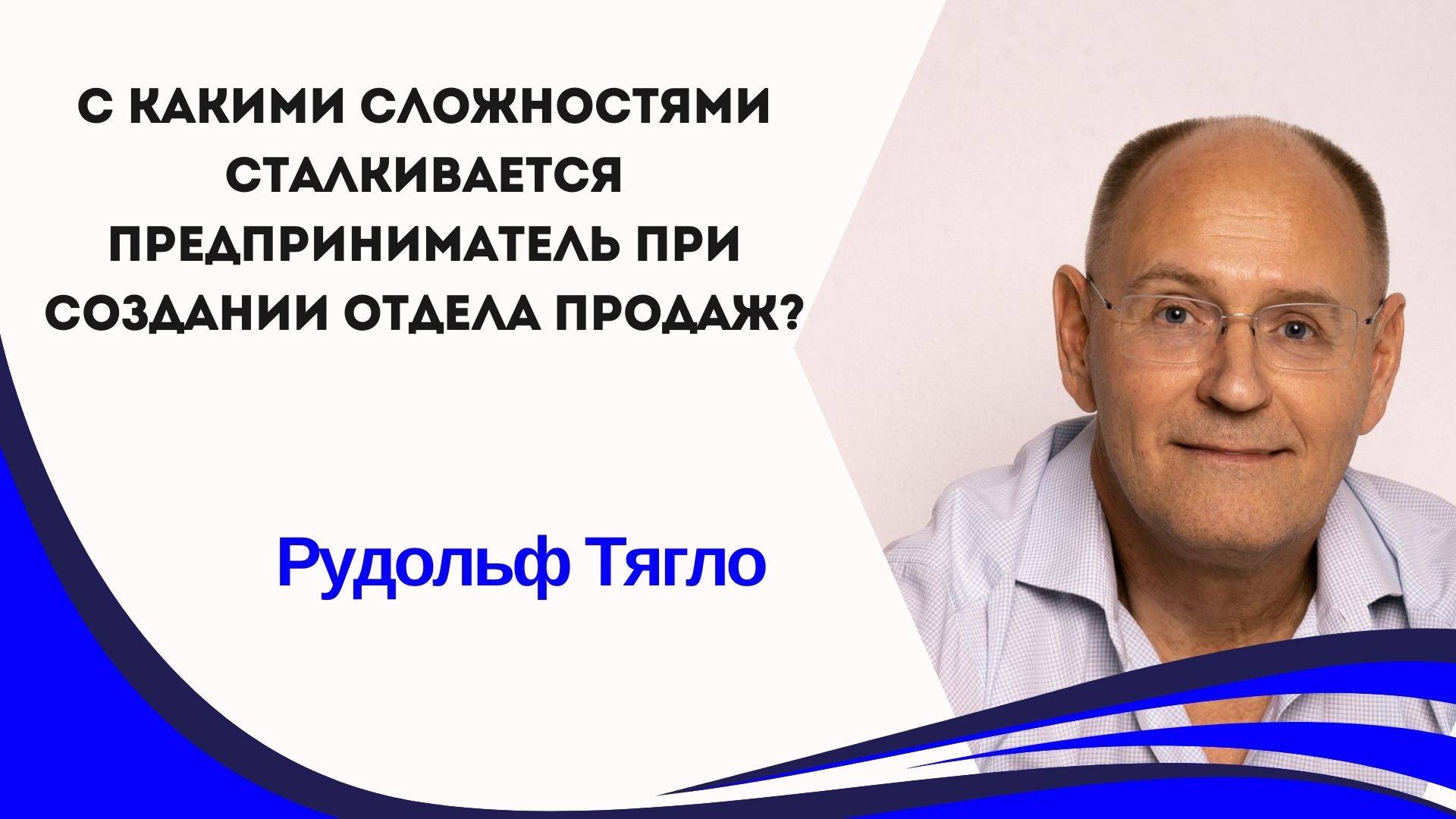 С КАКИМИ СЛОЖНОСТЯМИ СТАЛКИВАЕТСЯ ПРЕДПРИНИМАТЕЛЬ ПРИ СОЗДАНИИ ОТДЕЛА ПРОДАЖ?

Рудольф Тягло